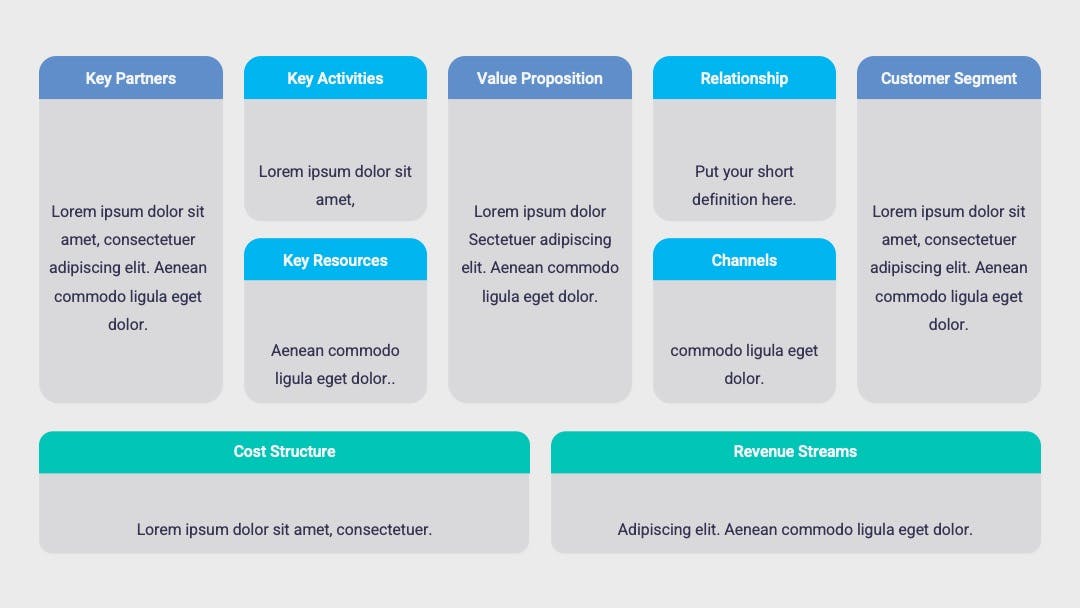 Key Partners

Lorem ipsum dolor sit amet, consectetuer adipiscing elit. Aenean commodo ligula eget dolor.

Key Activities

Lorem ipsum dolor sit amet,

Key Resources

Aenean commodo ligula eget dolor..

Value Proposition

Lorem ipsum dolor Sectetuer adipiscing elit. Aenean commodo ligula eget dolor.

Relationship

Put your short definition here.

Channels

commodo ligula eget dolor.

Customer Segment

Lorem ipsum dolor sit amet, consectetuer adipiscing elit. Aenean commodo ligula eget dolor.

Cost Structure

Lorem ipsum dolor sit amet, consectetuer.

Revenue Streams

Adipiscing elit. Aenean commodo ligula eget dolor.